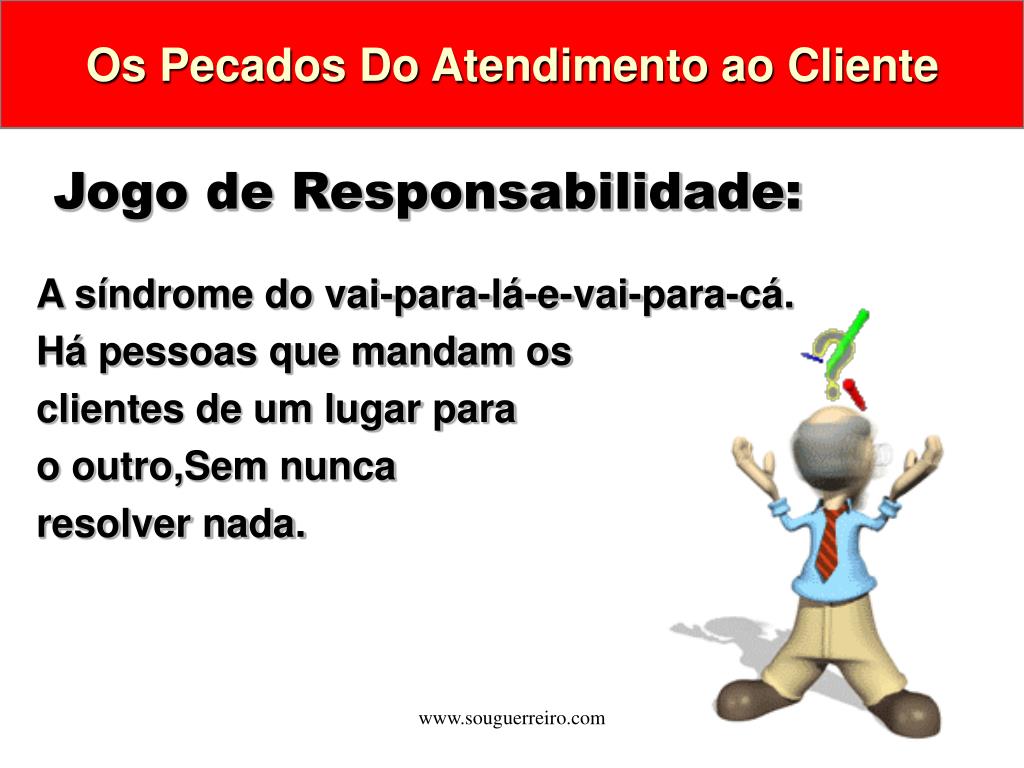 Os Pecados Do Atendimento ao Cliente

Jogo de Responsabilidade:

A síndrome do vai-para-lá-e-vai-para-cá. Há pessoas que mandam os clientes de um lugar para o outro,Sem nunca resolver nada.

www.souguerreiro.com